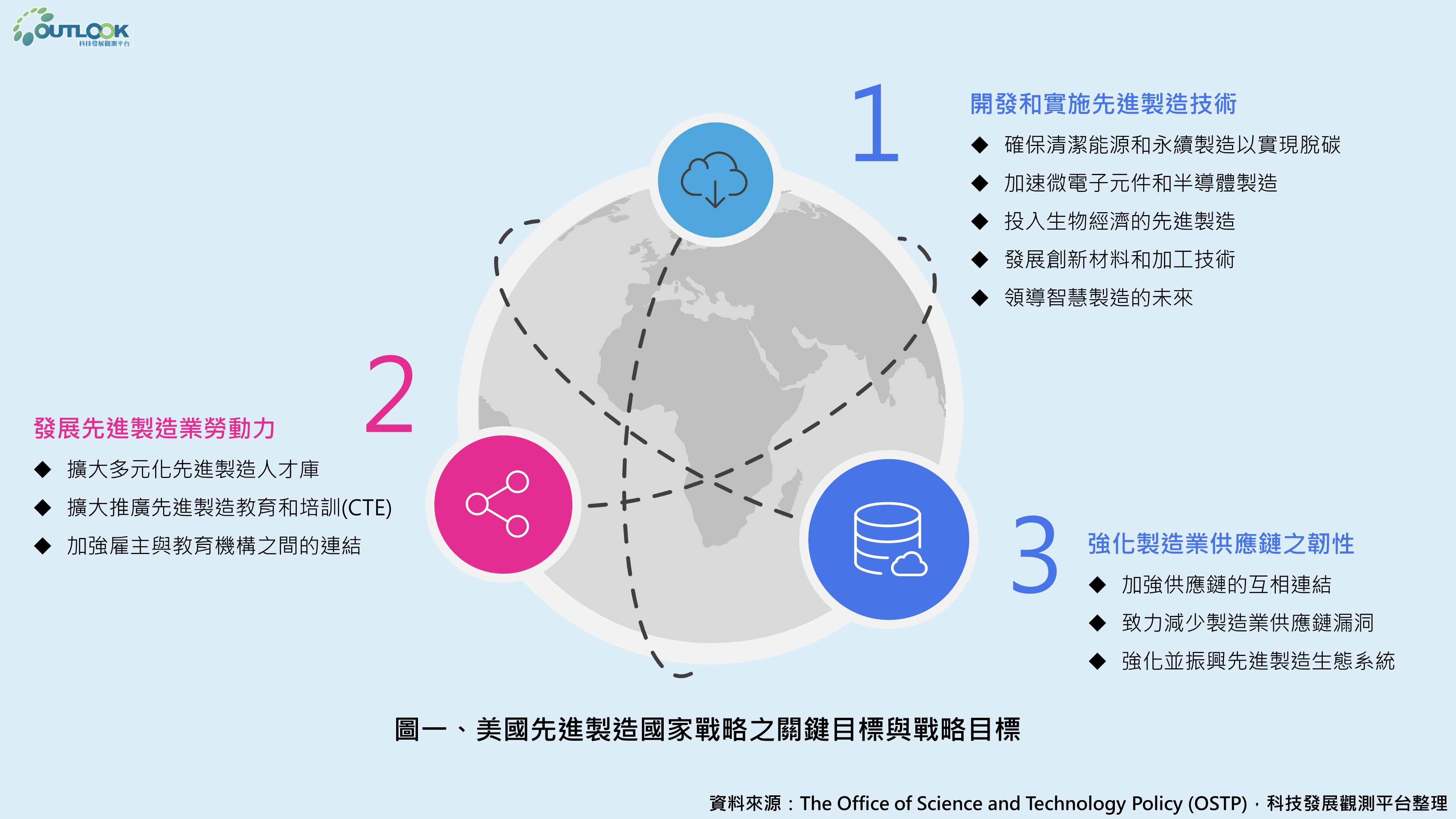 OUTLOOK
科技發展觀測平台

1
開發和實施先進製造技術
◆ 確保清潔能源和永續製造以實現脫碳
◆ 加速微電子元件和半導體製造
◆ 投入生物經濟的先進製造
◆ 發展創新材料和加工技術
◆ 領導智慧製造的未來

2
發展先進製造業勞動力
◆ 擴大多元化先進製造人才庫
◆ 擴大推廣先進製造教育和培訓(CTE)
◆ 加強雇主與教育機構之間的連結

3
強化製造業供應鏈之韌性
◆ 加強供應鏈的互相連結
◆ 致力減少製造業供應鏈漏洞
◆ 強化並振興先進製造生態系統

圖一、美國先進製造國家戰略之關鍵目標與戰略目標

資料來源：The Office of Science and Technology Policy (OSTP)，科技發展觀測平台整理